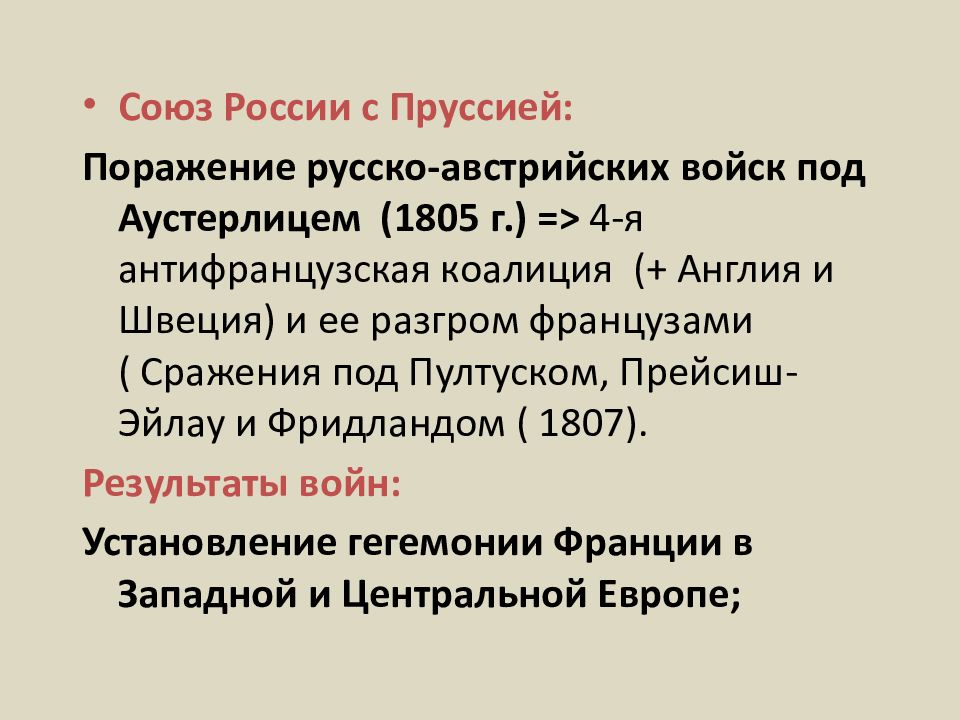 • Союз России с Пруссией:

Поражение русско-австрийских войск под Аустерлицем (1805 г.) => 4-я антифранцузская коалиция (+ Англия и Швеция) и ее разгром французами ( Сражения под Пултуском, Прейсиш-Эйлау и Фридландом ( 1807).

Результаты войн:

Установление гегемонии Франции в Западной и Центральной Европе;